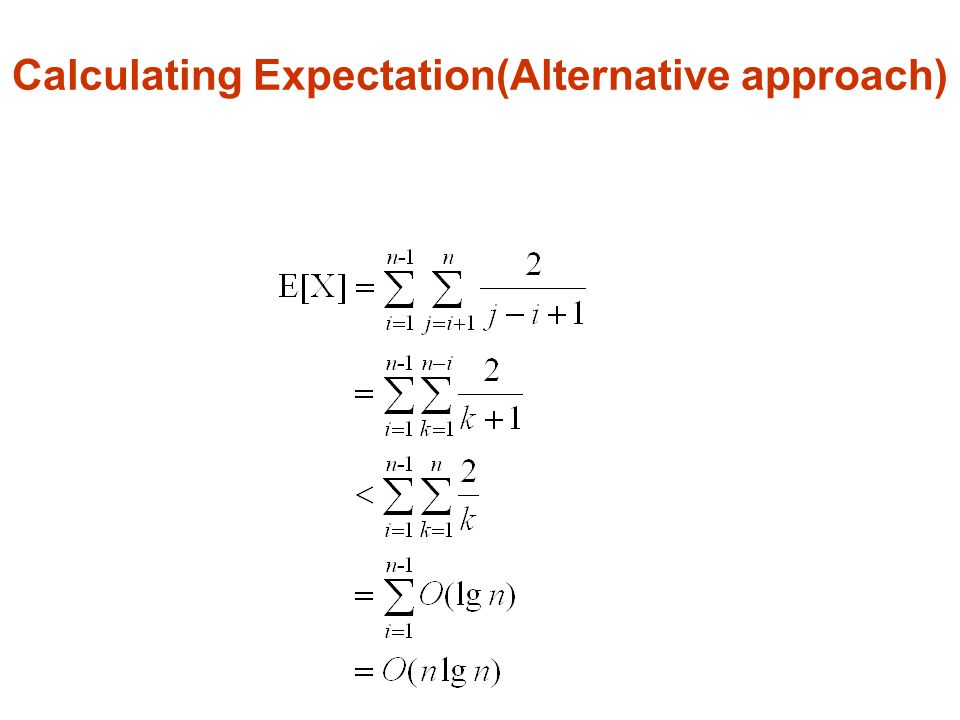 Calculating Expectation(Alternative approach)

$E[X] = \sum_{i=1}^{n-1} \sum_{j=i+1}^{n} \frac{2}{j-i+1}$

$= \sum_{i=1}^{n-1} \sum_{k=1}^{n-i} \frac{2}{k+1}$

$< \sum_{i=1}^{n-1} \sum_{k=1}^{n} \frac{2}{k}$

$= \sum_{i=1}^{n-1} O(\lg n)$

$= O(n \lg n)$